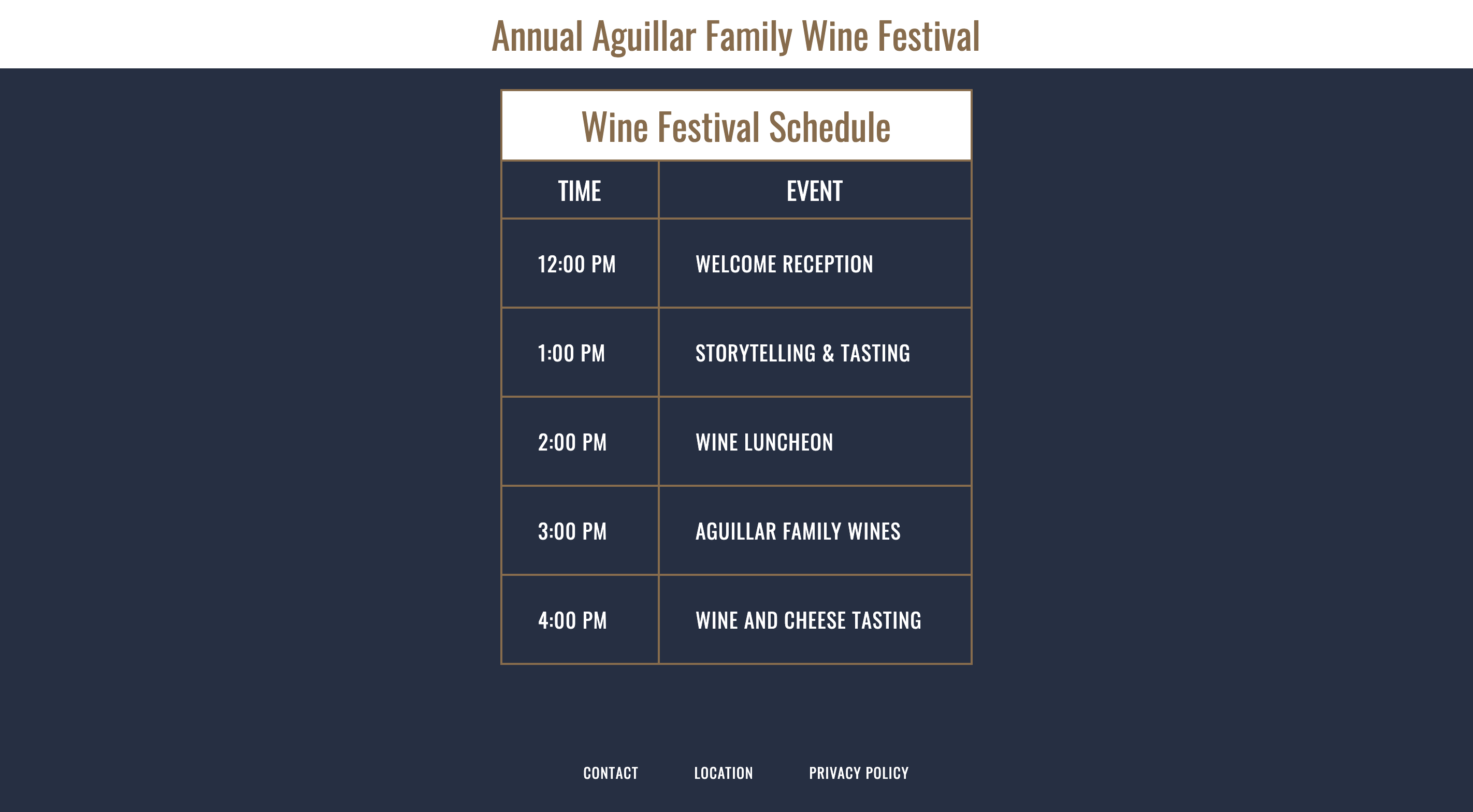 Annual Aguillar Family Wine Festival

Wine Festival Schedule

| TIME | EVENT |
|---|---|
| 12:00 PM | WELCOME RECEPTION |
| 1:00 PM | STORYTELLING & TASTING |
| 2:00 PM | WINE LUNCHEON |
| 3:00 PM | AGUILLAR FAMILY WINES |
| 4:00 PM | WINE AND CHEESE TASTING |

CONTACT LOCATION PRIVACY POLICY